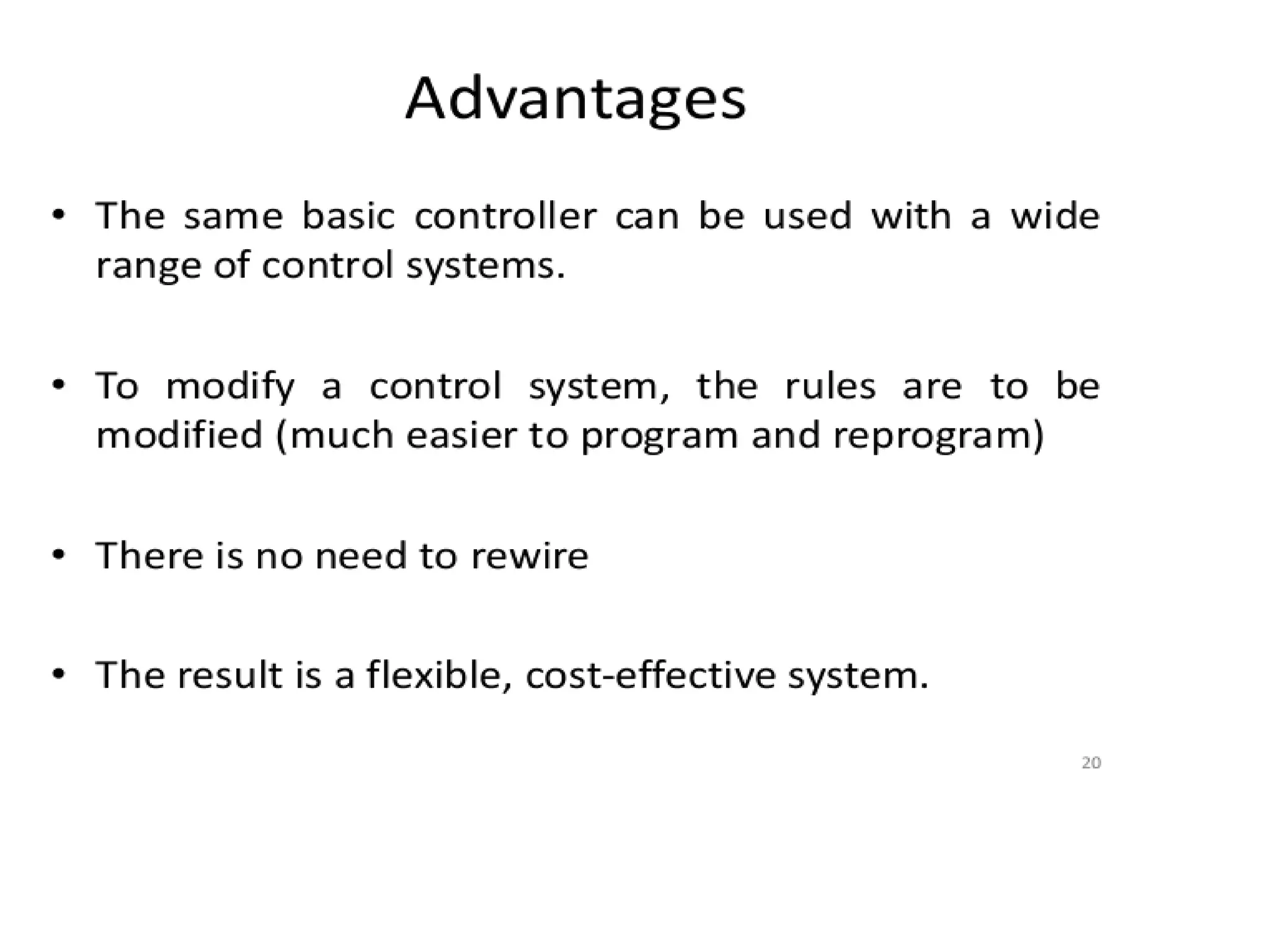 Advantages

• The same basic controller can be used with a wide range of control systems.

• To modify a control system, the rules are to be modified (much easier to program and reprogram)

• There is no need to rewire

• The result is a flexible, cost-effective system.

20